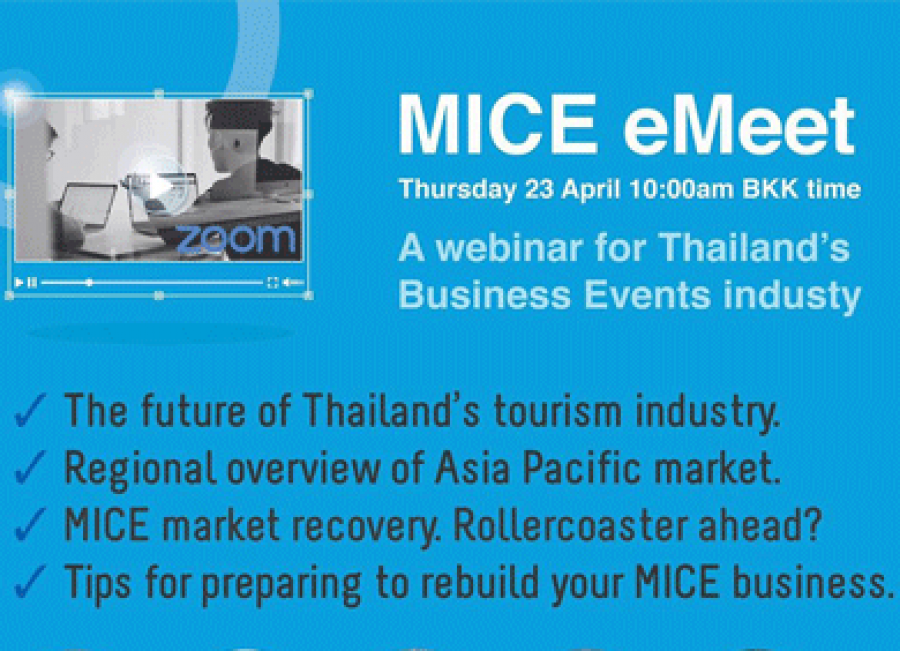 zoom

MICE eMeet

Thursday 23 April 10:00am BKK time

A webinar for Thailand's Business Events industy

✓ The future of Thailand's tourism industry.
✓ Regional overview of Asia Pacific market.
✓ MICE market recovery. Rollercoaster ahead?
✓ Tips for preparing to rebuild your MICE business.